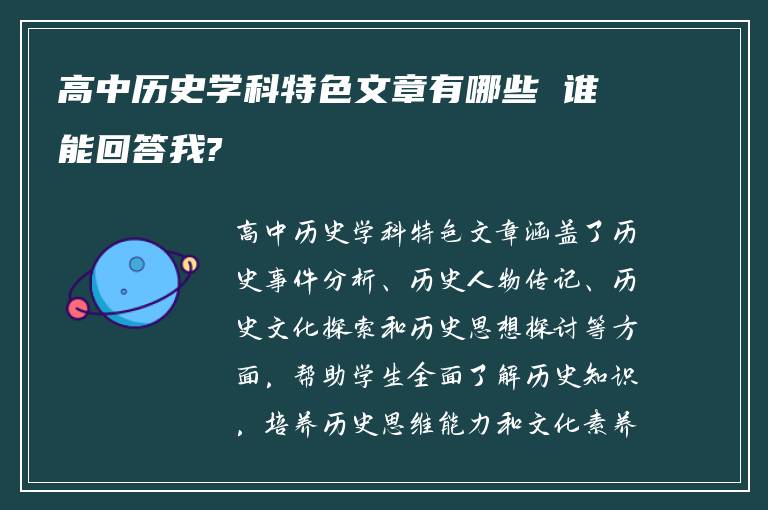 高中历史学科特色文章有哪些 谁能回答我?

高中历史学科特色文章涵盖了历史事件分析、历史人物传记、历史文化探索和历史思想探讨等方面，帮助学生全面了解历史知识，培养历史思维能力和文化素养